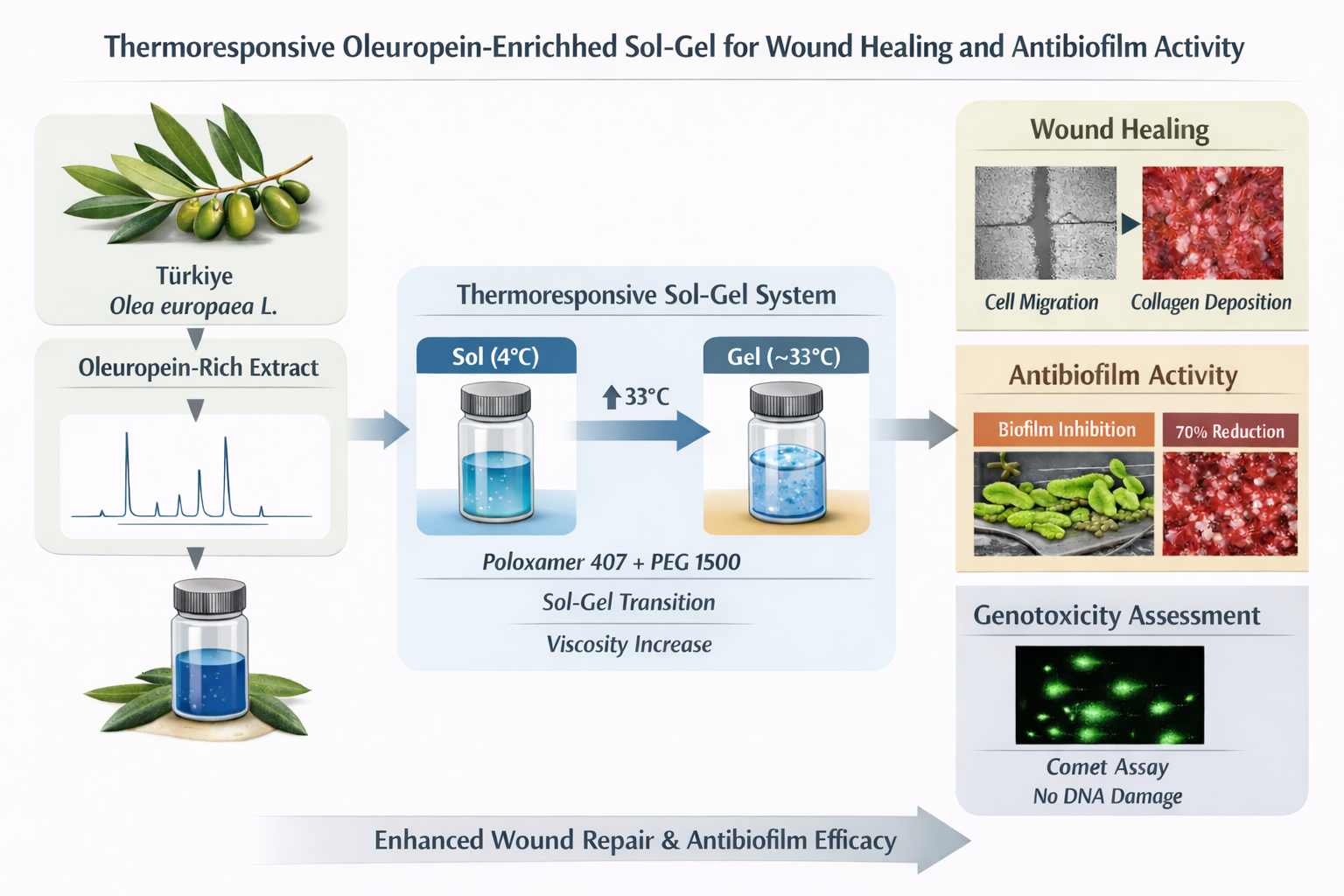 Thermoresponsive Oleuropein-Enrichhed Sol-Gel for Wound Healing and Antibiofilm Activity

Türkiye
Olea europaea L.

Oleuropein-Rich Extract

Thermoresponsive Sol-Gel System

Sol (4°C)

33°C

Gel (~33°C)

Poloxamer 407 + PEG 1500

Sol-Gel Transition

Viscosity Increase

Wound Healing

Cell Migration

Collagen Deposition

Antibiofilm Activity

Biofilm Inhibition

70% Reduction

Genotoxicity Assessment

Comet Assay
No DNA Damage

Enhanced Wound Repair & Antibiofilm Efficacy